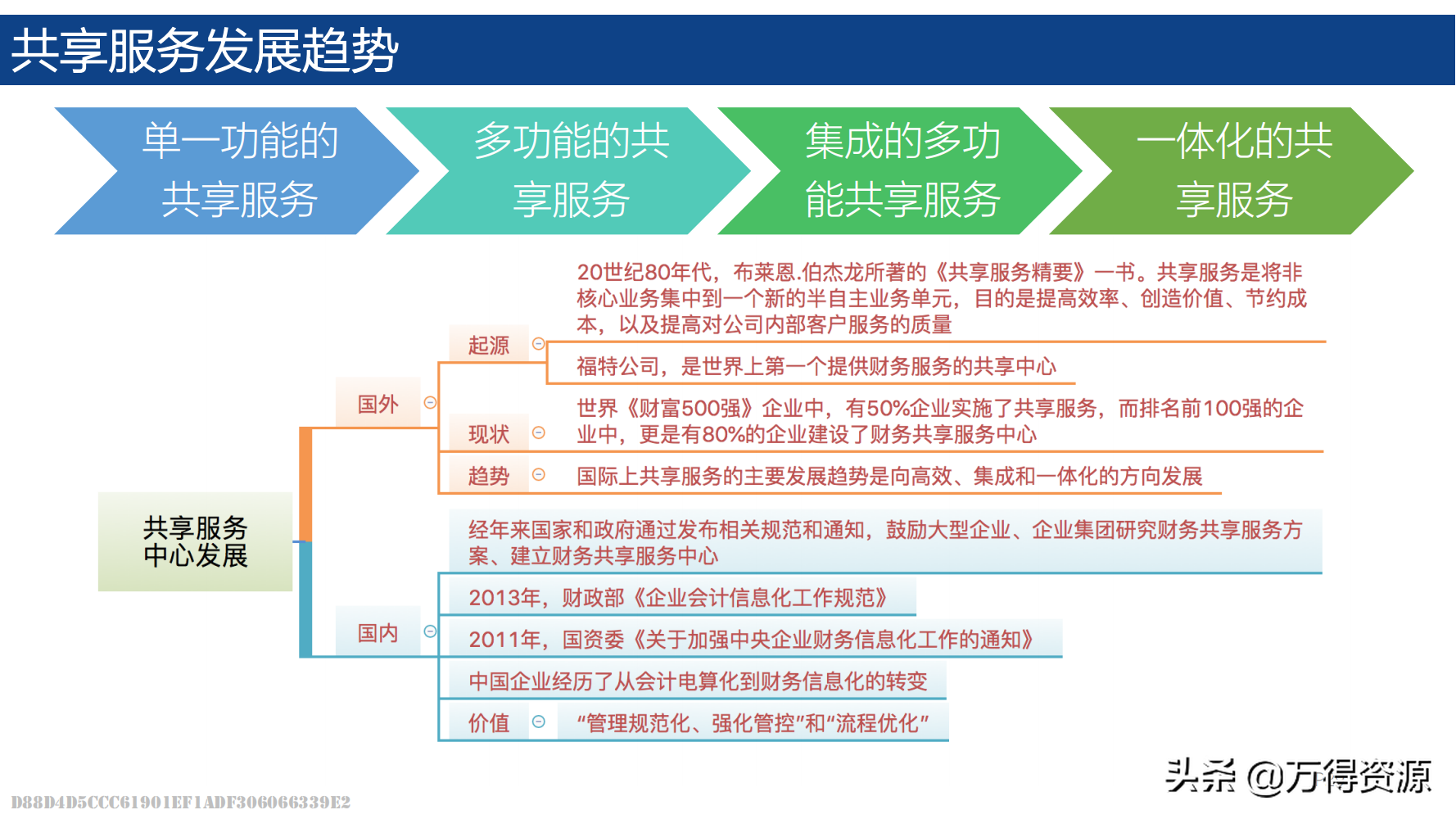 共享服务发展趋势

单一功能的共享服务

多功能的共享服务

集成的多功能共享服务

一体化的共享服务

共享服务中心发展

国外

起源

20世纪80年代，布莱恩.伯杰龙所著的《共享服务精要》一书。共享服务是将非核心业务集中到一个新的半自主业务单元，目的是提高效率、创造价值、节约成本，以及提高对公司内部客户服务的质量

福特公司，是世界上第一个提供财务服务的共享中心

现状

世界《财富500强》企业中，有50%企业实施了共享服务，而排名前100强的企业中，更是有80%的企业建设了财务共享服务中心

趋势

国际上共享服务的主要发展趋势是向高效、集成和一体化的方向发展

国内

经年来国家和政府通过发布相关规范和通知，鼓励大型企业、企业集团研究财务共享服务方案、建立财务共享服务中心

2013年，财政部《企业会计信息化工作规范》

2011年，国资委《关于加强中央企业财务信息化工作的通知》

中国企业经历了从会计电算化到财务信息化的转变

价值

“管理规范化、强化管控”和“流程优化”

头条 @万得资源

D88D4D5CCC61901EF1ADF306066339E2